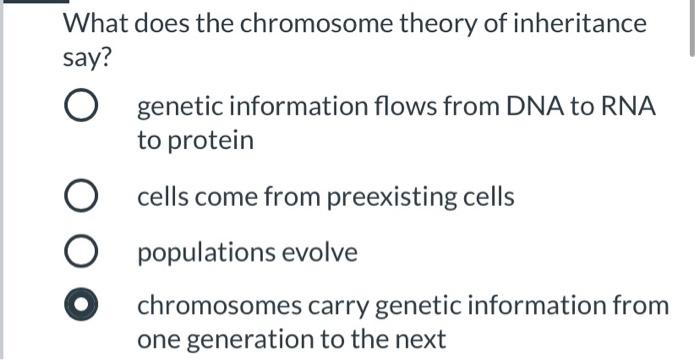 What does the chromosome theory of inheritance say?

genetic information flows from DNA to RNA to protein

cells come from preexisting cells

populations evolve

chromosomes carry genetic information from one generation to the next